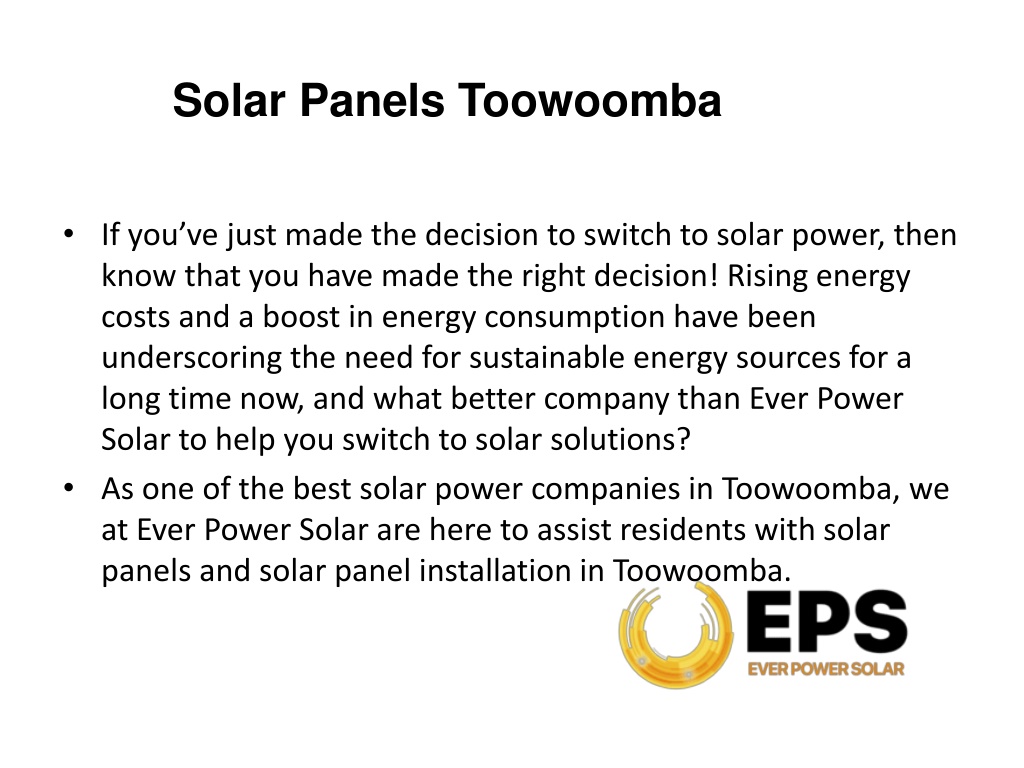 Solar Panels Toowoomba

• If you’ve just made the decision to switch to solar power, then know that you have made the right decision! Rising energy costs and a boost in energy consumption have been underscoring the need for sustainable energy sources for a long time now, and what better company than Ever Power Solar to help you switch to solar solutions?

• As one of the best solar power companies in Toowoomba, we at Ever Power Solar are here to assist residents with solar panels and solar panel installation in Toowoomba.

EPS
EVER POWER SOLAR